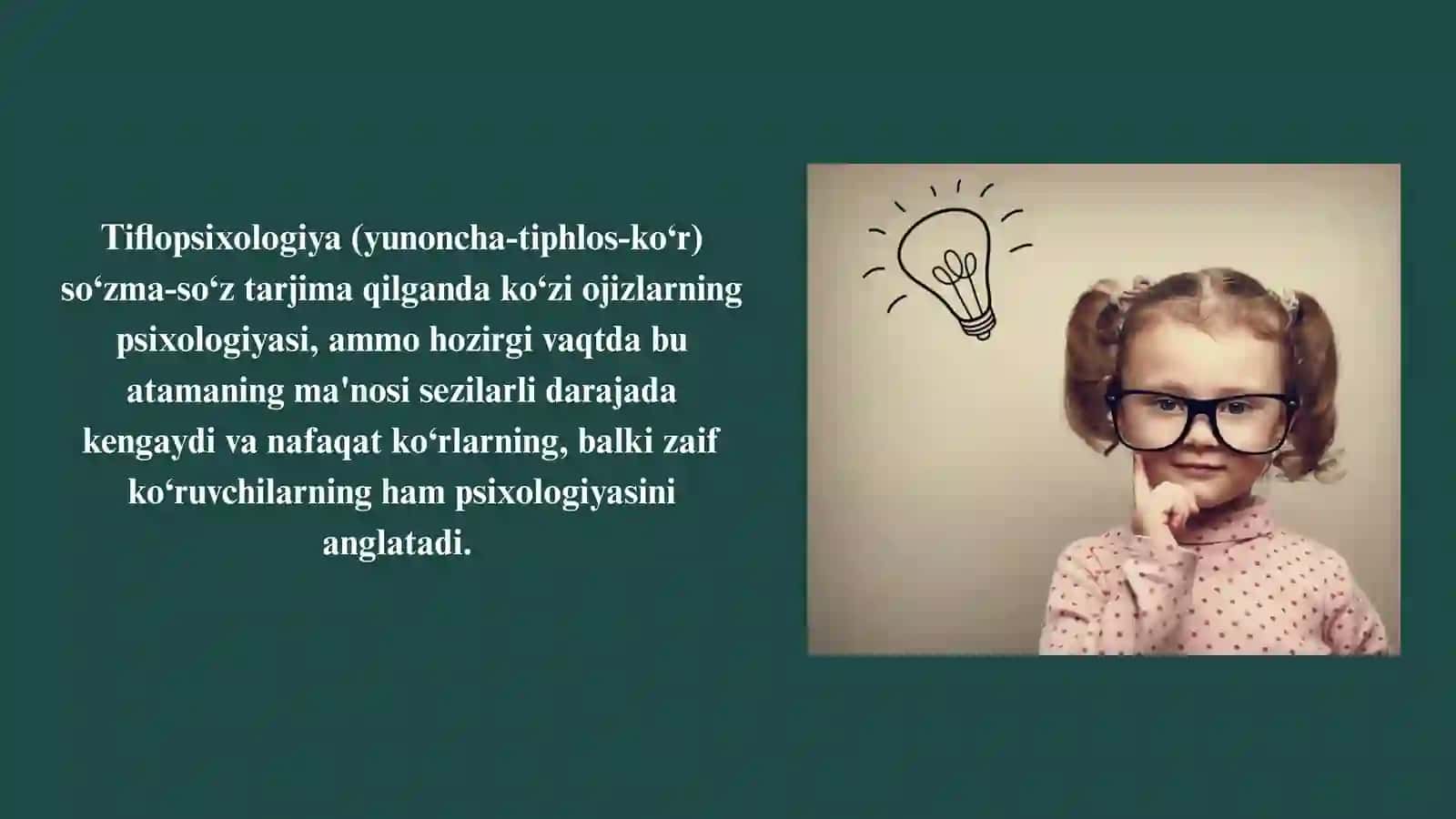 Tiflopsixologiya (yunoncha-tiphlos-ko‘r) so‘zma-so‘z tarjima qilganda ko‘zi ojizlarning psixologiyasi, ammo hozirgi vaqtda bu atamaning ma'nosi sezilarli darajada kengaydi va nafaqat ko‘rlarning, balki zaif ko‘ruvchilarning ham psixologiyasini anglatadi.